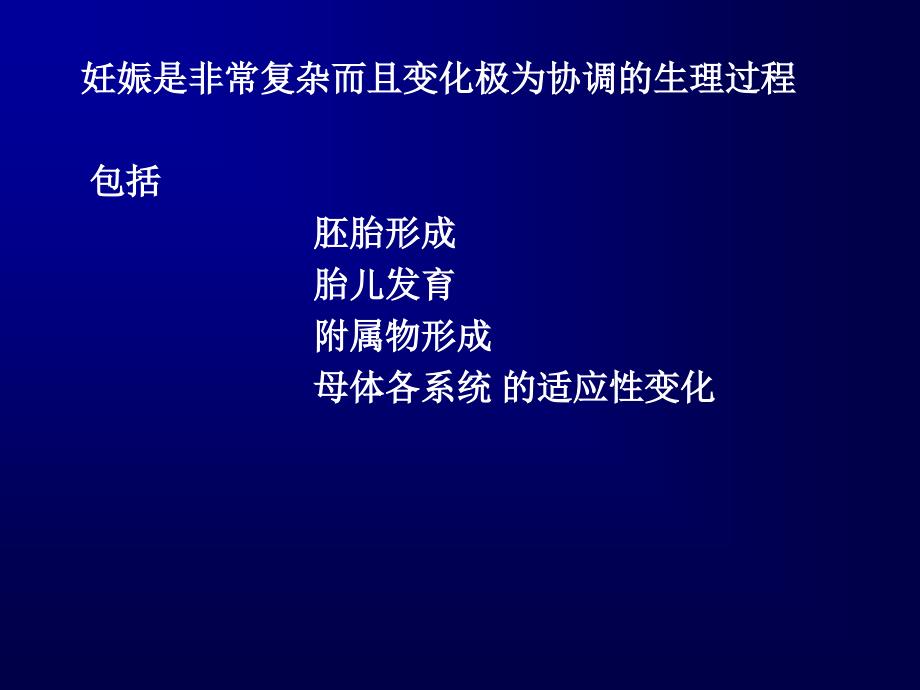 妊娠是非常复杂而且变化极为协调的生理过程

包括

胚胎形成
胎儿发育
附属物形成
母体各系统 的适应性变化